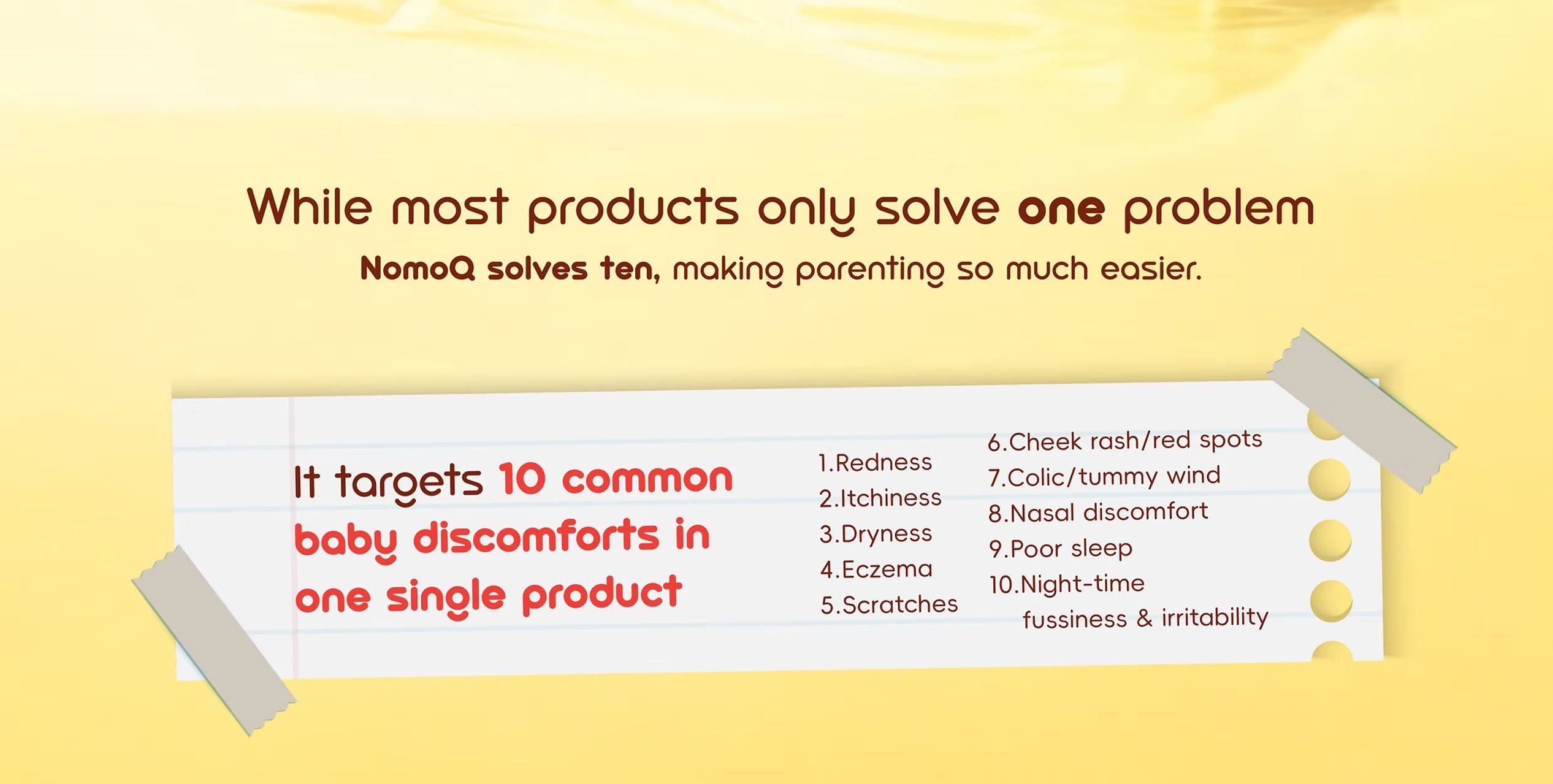 While most products only solve one problem

NomoQ solves ten, making parenting so much easier.

It targets 10 common baby discomforts in one single product

1.Redness
2.Itchiness
3.Dryness
4.Eczema
5.Scratches

6.Cheek rash/red spots
7.Colic/tummy wind
8.Nasal discomfort
9.Poor sleep
10.Night-time fussiness & irritability